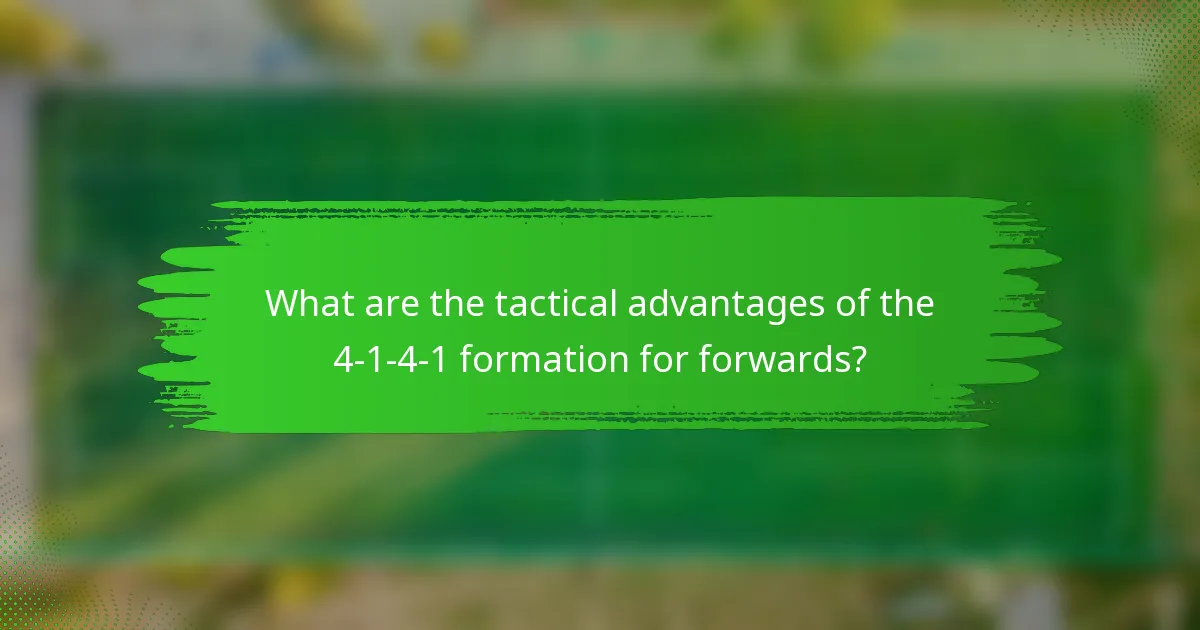 What are the tactical advantages of the 4-1-4-1 formation for forwards?